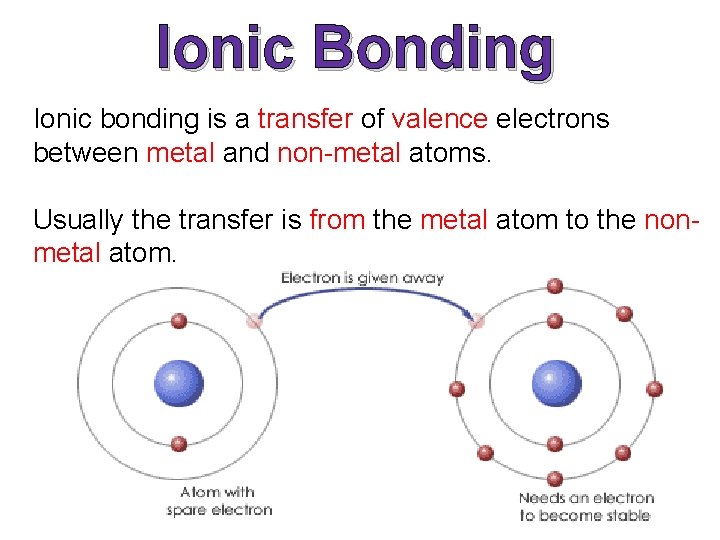 Ionic Bonding

Ionic bonding is a transfer of valence electrons between metal and non-metal atoms.

Usually the transfer is from the metal atom to the non-metal atom.

Electron is given away

Atom with spare electron

Needs an electron to become stable